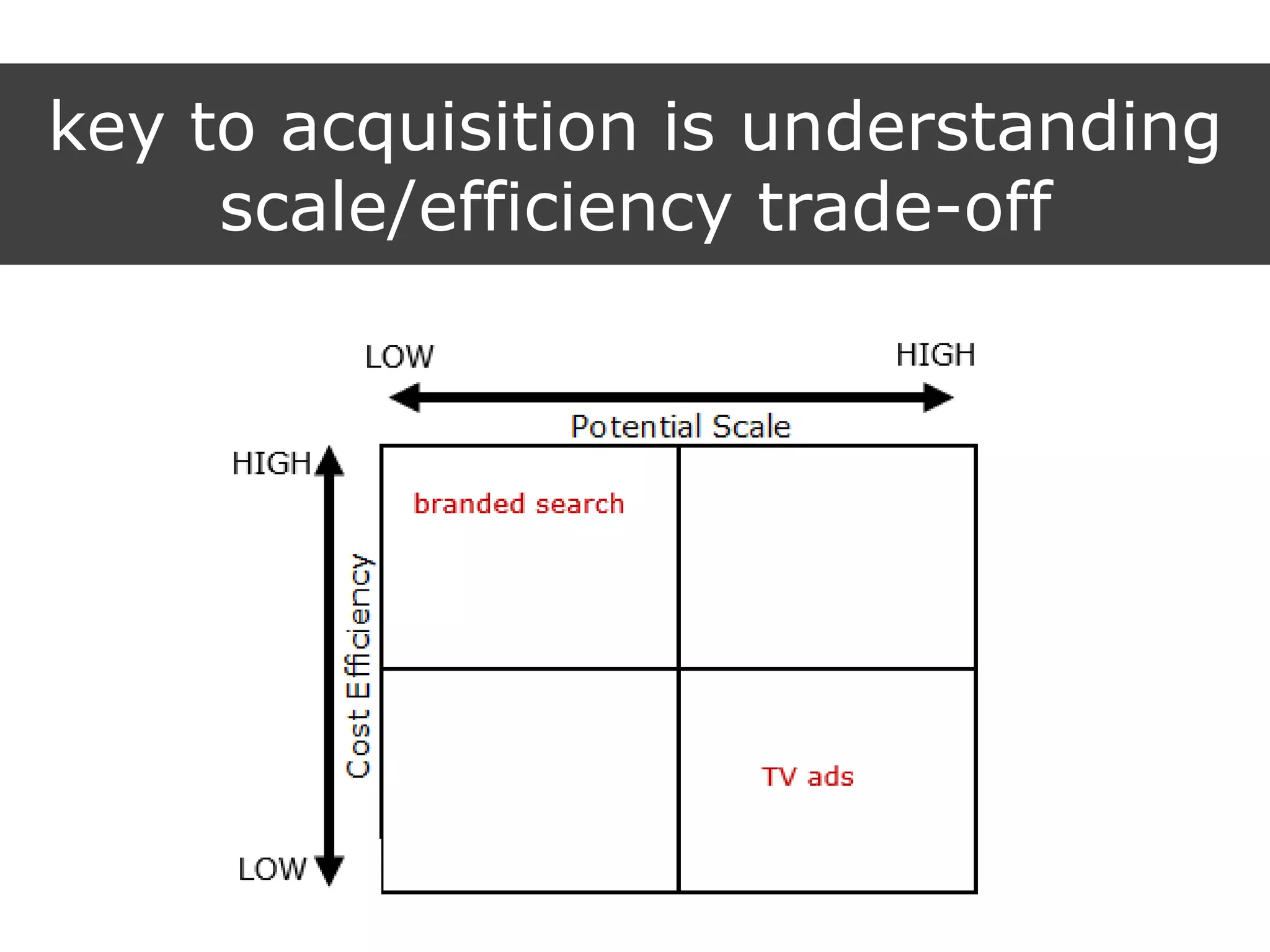 key to acquisition is understanding scale/efficiency trade-off

LOW

HIGH

Potential Scale

HIGH

Cost Efficiency

LOW

branded search

TV ads